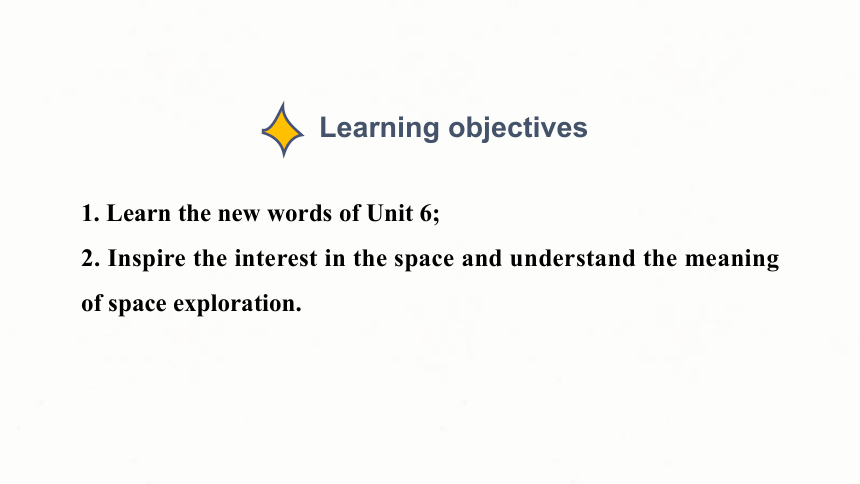 Learning objectives

1. Learn the new words of Unit 6;

2. Inspire the interest in the space and understand the meaning of space exploration.